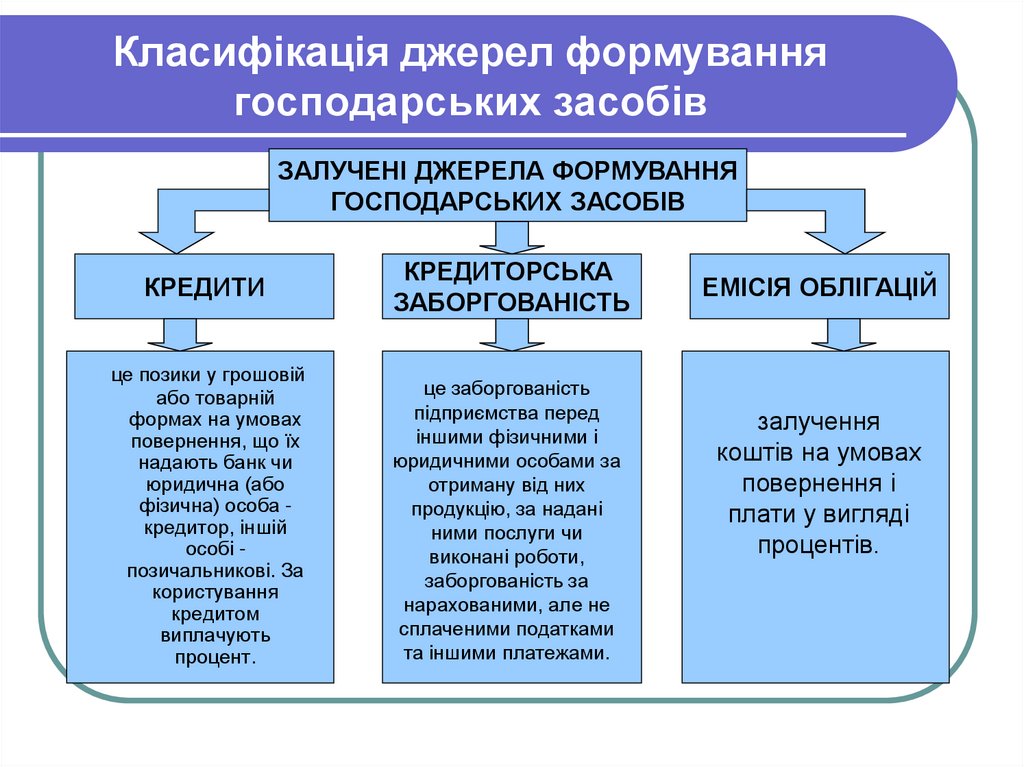 Класифікація джерел формування господарських засобів

ЗАЛУЧЕНІ ДЖЕРЕЛА ФОРМУВАННЯ ГОСПОДАРСЬКИХ ЗАСОБІВ

КРЕДИТИ

КРЕДИТОРСЬКА ЗАБОРГОВАНІСТЬ

ЕМІСІЯ ОБЛІГАЦІЙ

це позики у грошовій або товарній формах на умовах повернення, що їх надають банк чи юридична (або фізична) особа - кредитор, іншій особі - позичальникові. За користування кредитом виплачують процент.

це заборгованість підприємства перед іншими фізичними і юридичними особами за отриману від них продукцію, за надані ними послуги чи виконані роботи, заборгованість за нарахованими, але не сплаченими податками та іншими платежами.

залучення коштів на умовах повернення і плати у вигляді процентів.